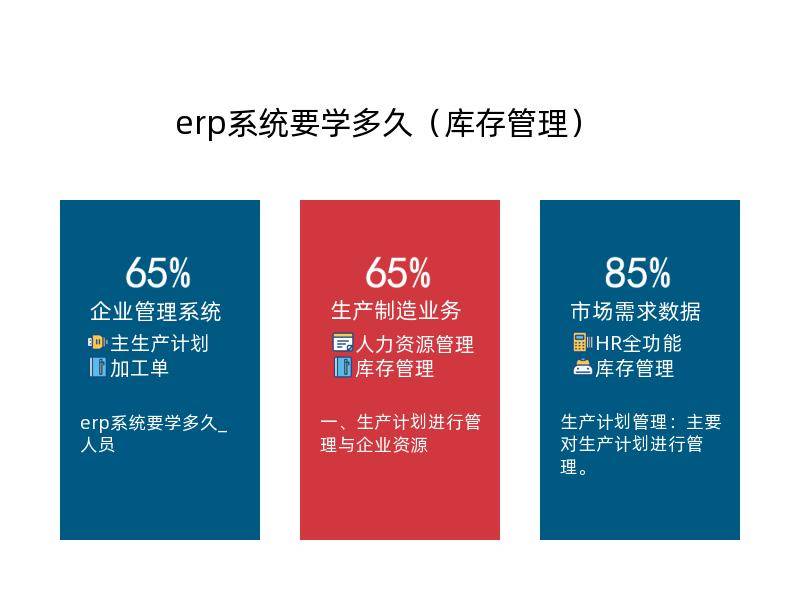 erp系统要学多久（库存管理）

65%
企业管理系统
主生产计划
加工单

erp系统要学多久_人员

65%
生产制造业务
人力资源管理
库存管理

一、生产计划进行管理与企业资源

85%
市场需求数据
HR全功能
库存管理

生产计划管理：主要对生产计划进行管理。